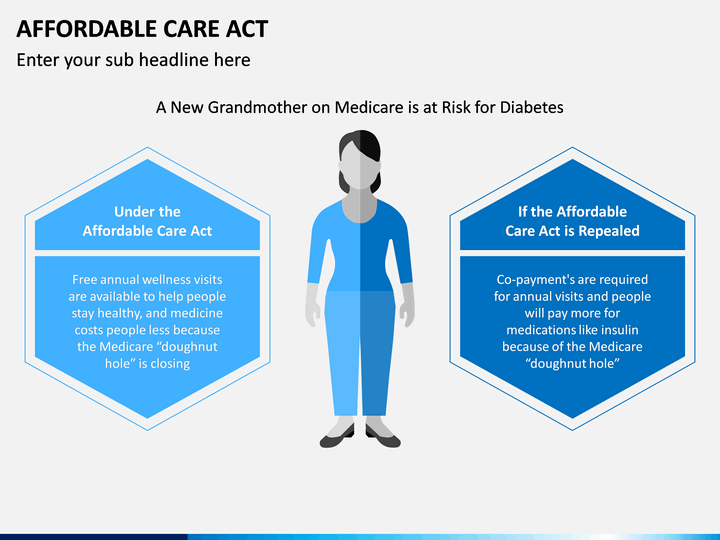 AFFORDABLE CARE ACT

Enter your sub headline here

A New Grandmother on Medicare is at Risk for Diabetes

Under the Affordable Care Act

Free annual wellness visits are available to help people stay healthy, and medicine costs people less because the Medicare “doughnut hole” is closing

If the Affordable Care Act is Repealed

Co-payment's are required for annual visits and people will pay more for medications like insulin because of the Medicare “doughnut hole”